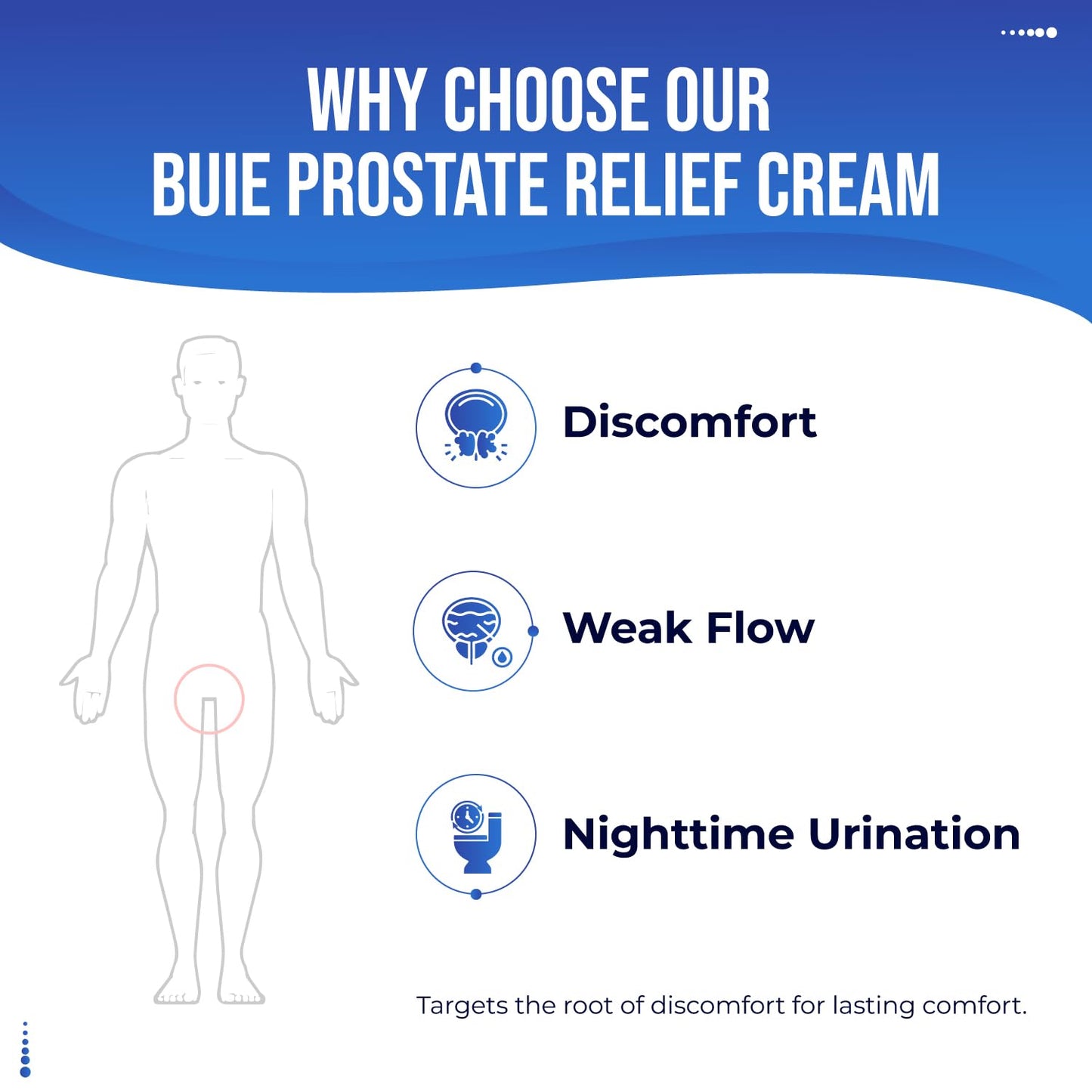 WHY CHOOSE OUR
BUIE PROSTATE RELIEF CREAM

Discomfort

Weak Flow

Nighttime Urination

Targets the root of discomfort for lasting comfort.